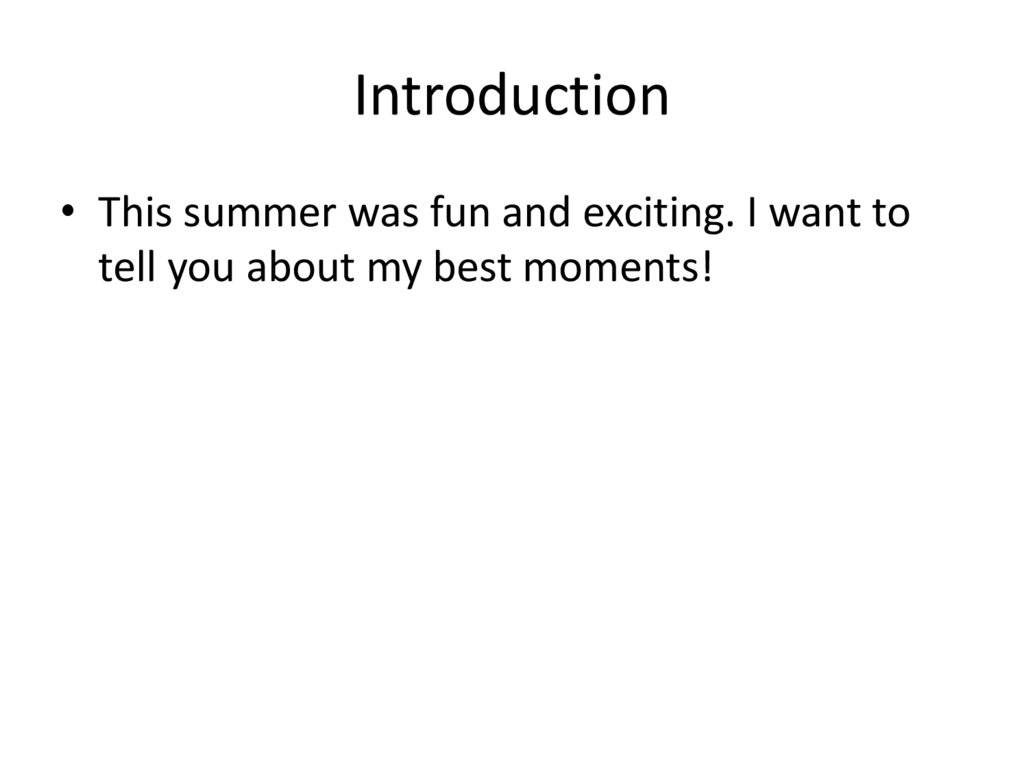 Introduction

• This summer was fun and exciting. I want to tell you about my best moments!